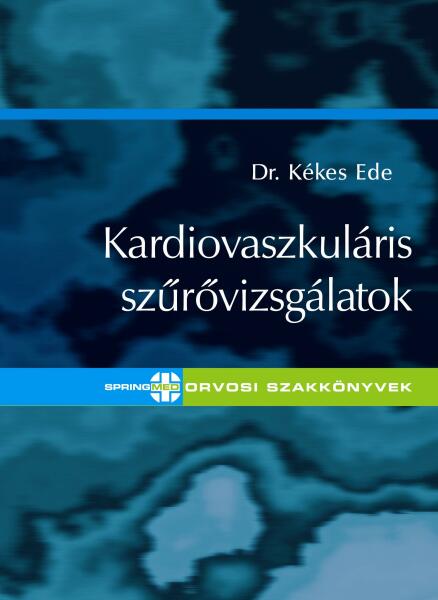 Dr. Kékes Ede

Kardiovaszkuláris szűrővizsgálatok

SPRINGMED ORVOSI SZAKKÖNYVEK